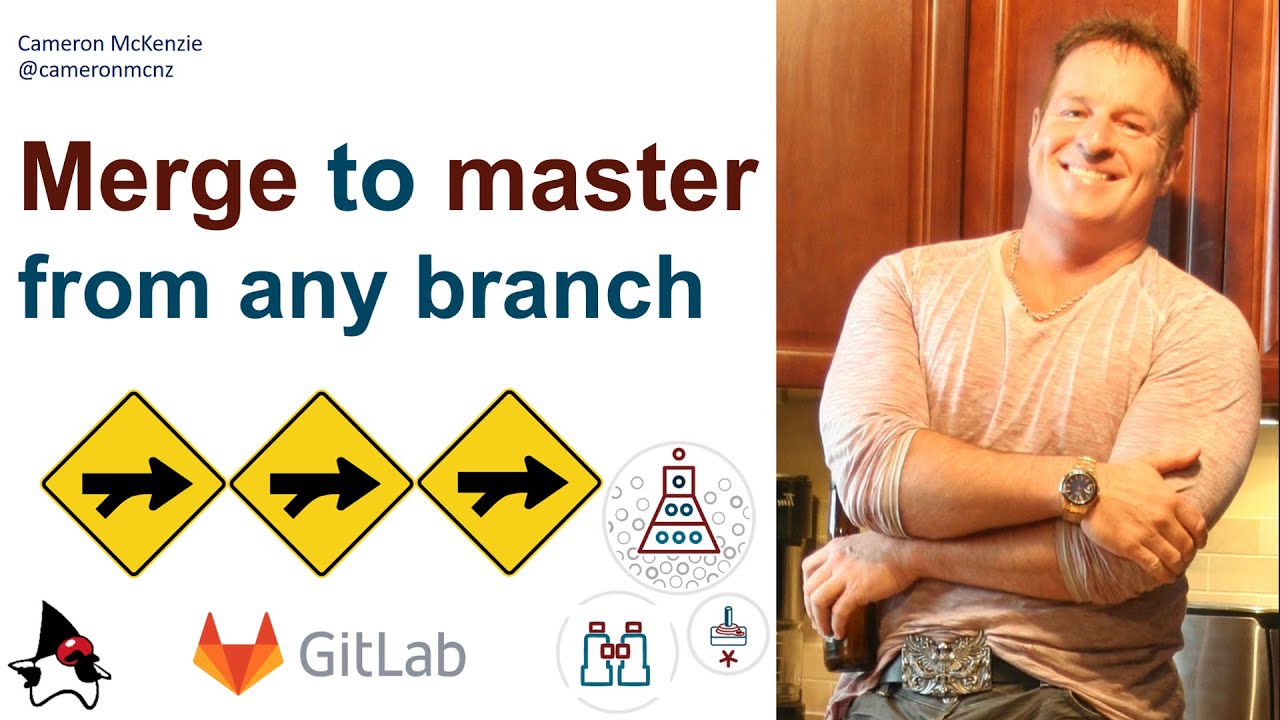 Cameron McKenzie
@cameronmcnz

Merge to master from any branch

GitLab